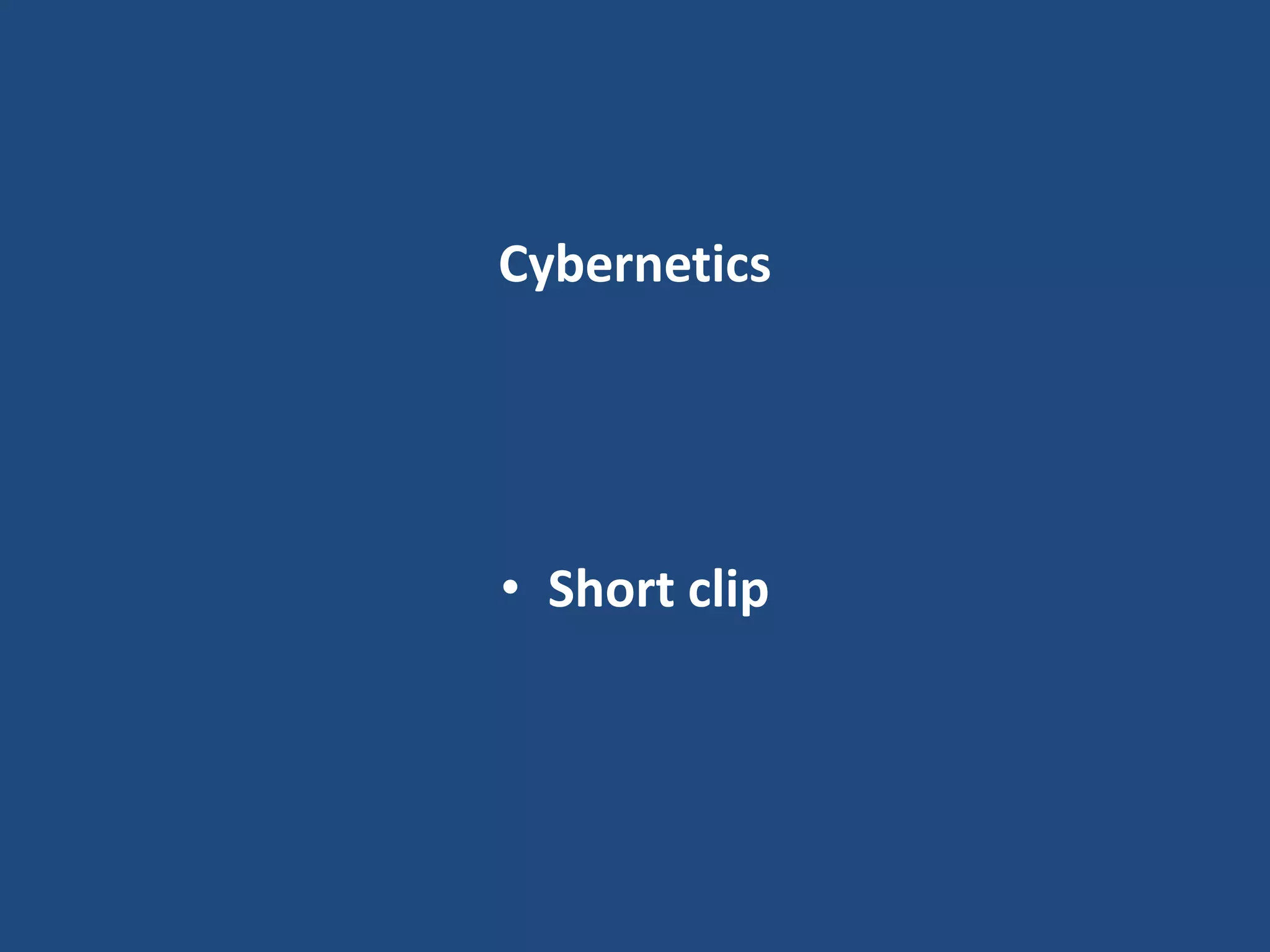 Cybernetics

• Short clip